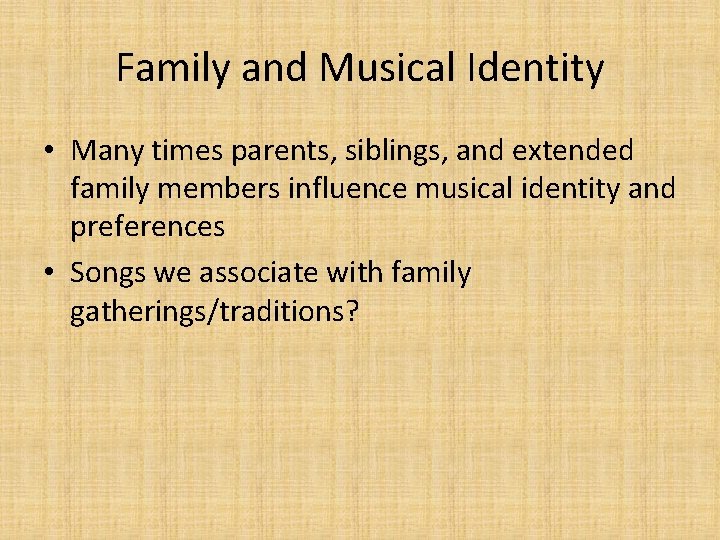 Family and Musical Identity

• Many times parents, siblings, and extended family members influence musical identity and preferences

• Songs we associate with family gatherings/traditions?